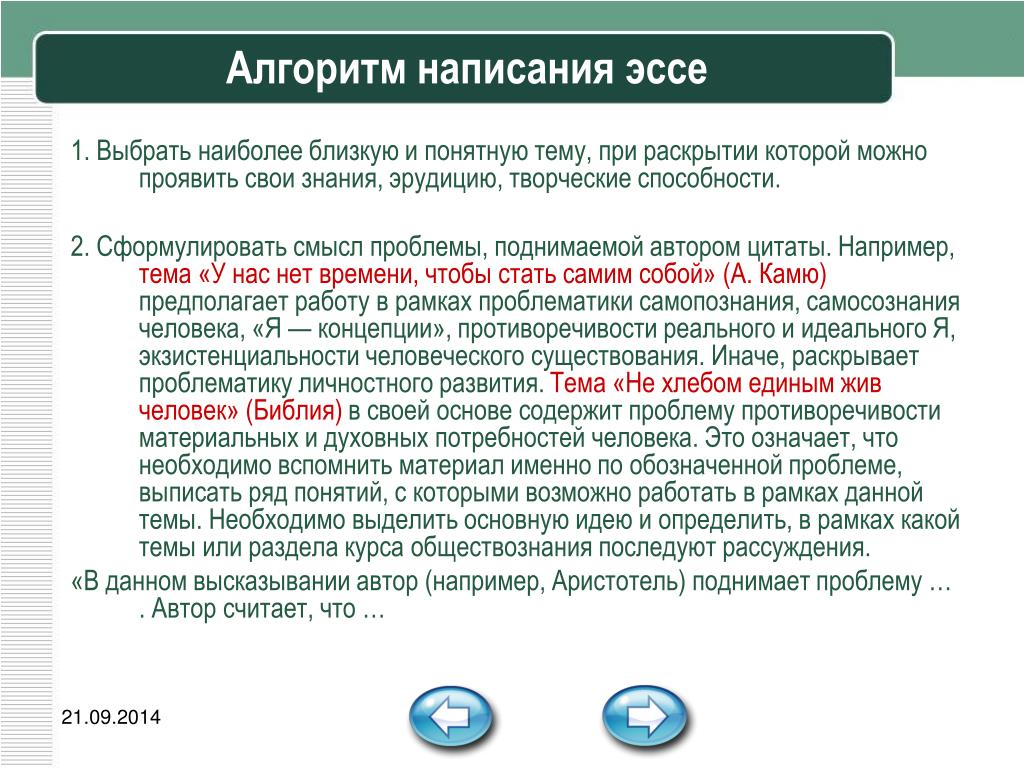 Алгоритм написания эссе

1. Выбрать наиболее близкую и понятную тему, при раскрытии которой можно проявить свои знания, эрудицию, творческие способности.

2. Сформулировать смысл проблемы, поднимаемой автором цитаты. Например, тема «У нас нет времени, чтобы стать самим собой» (А. Камю) предполагает работу в рамках проблематики самопознания, самосознания человека, «Я — концепции», противоречивости реального и идеального Я, экзистенциальности человеческого существования. Иначе, раскрывает проблематику личностного развития. Тема «Не хлебом единым жив человек» (Библия) в своей основе содержит проблему противоречивости материальных и духовных потребностей человека. Это означает, что необходимо вспомнить материал именно по обозначенной проблеме, выписать ряд понятий, с которыми возможно работать в рамках данной темы. Необходимо выделить основную идею и определить, в рамках какой темы или раздела курса обществознания последуют рассуждения.
«В данном высказывании автор (например, Аристотель) поднимает проблему … . Автор считает, что …

21.09.2014